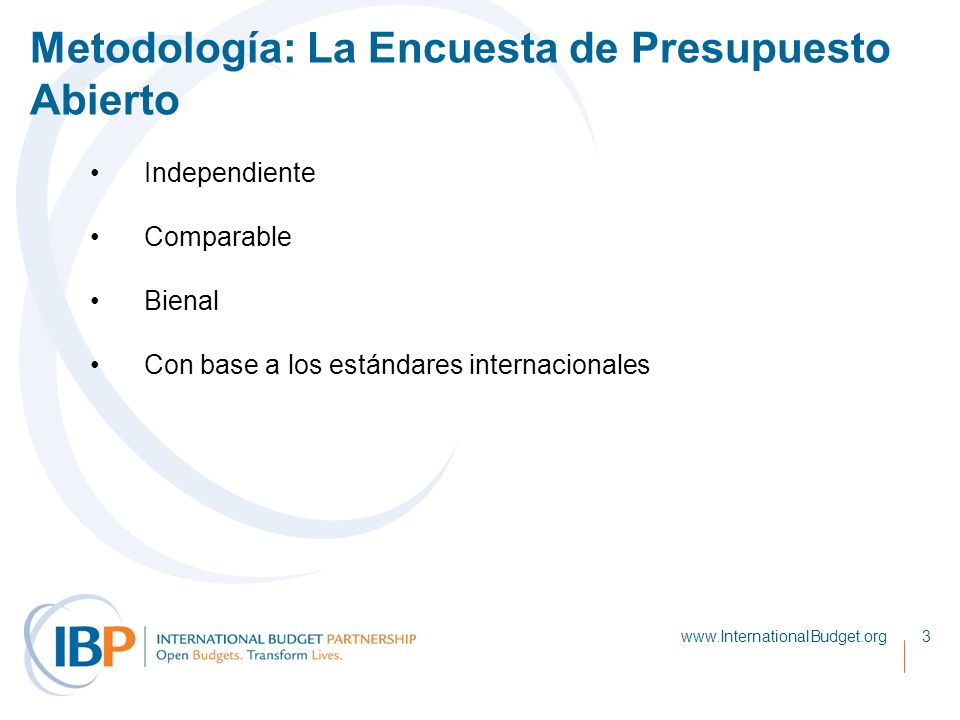 Metodología: La Encuesta de Presupuesto Abierto

• Independiente

• Comparable

• Bienal

• Con base a los estándares internacionales

IBP INTERNATIONAL BUDGET PARTNERSHIP
Open Budgets. Transform Lives.

www.InternationalBudget.org 3